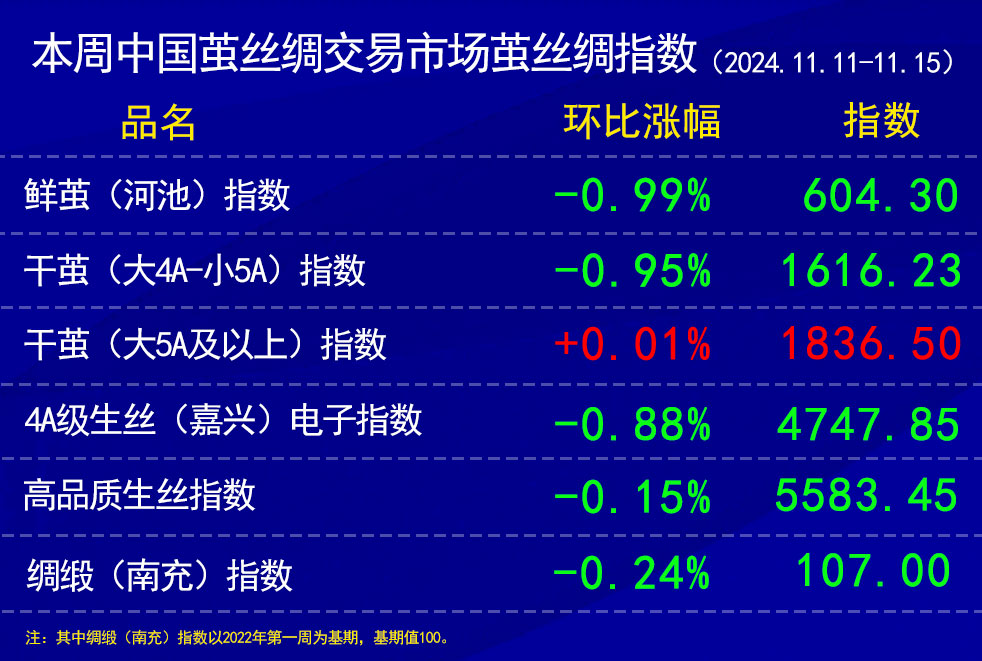 本周中国茧丝绸交易市场茧丝绸指数（2024.11.11-11.15）

| 品名 | 环比涨幅 | 指数 |
|---|---|---|
| 鲜茧（河池）指数 | -0.99% | 604.30 |
| 干茧（大4A-小5A）指数 | -0.95% | 1616.23 |
| 干茧（大5A及以上）指数 | +0.01% | 1836.50 |
| 4A级生丝（嘉兴）电子指数 | -0.88% | 4747.85 |
| 高品质生丝指数 | -0.15% | 5583.45 |
| 绸缎（南充）指数 | -0.24% | 107.00 |

注：其中绸缎（南充）指数以2022年第一周为基期，基期值100。